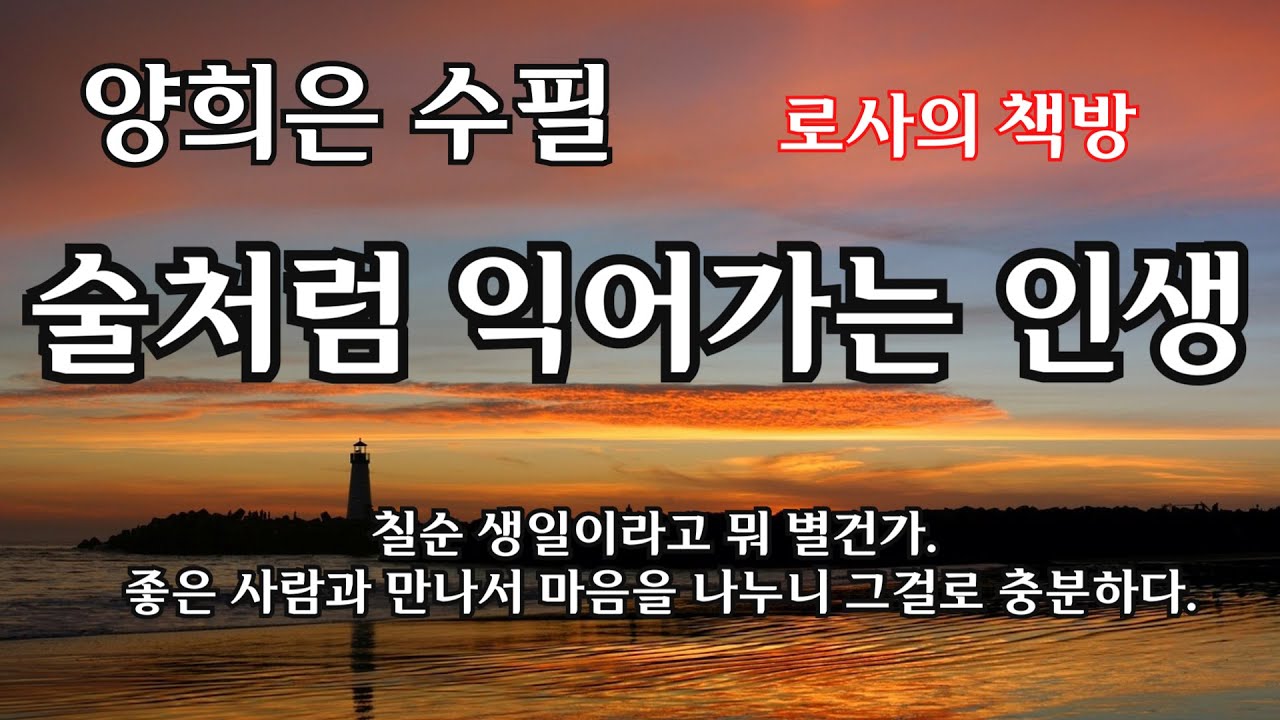 양희은 수필

로사의 책방

술처럼 익어가는 인생

칠순 생일이라고 뭐 별건가.
좋은 사람과 만나서 마음을 나누니 그걸로 충분하다.